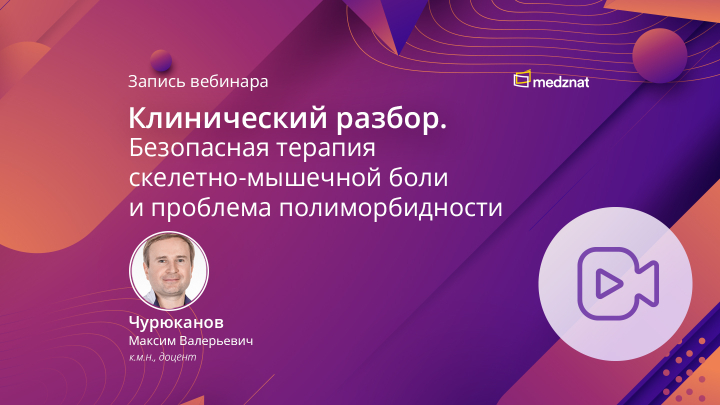 Запись вебинара

medznat

Клинический разбор.
Безопасная терапия скелетно-мышечной боли и проблема полиморбидности

Чурюканов
Максим Валерьевич
к.м.н., доцент